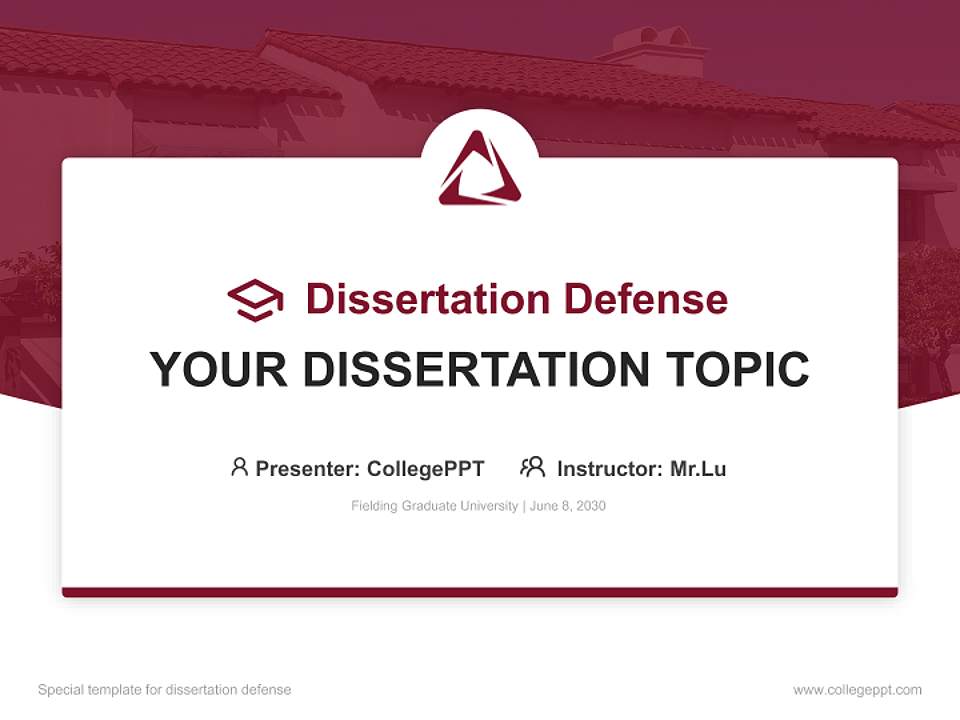 Dissertation Defense

YOUR DISSERTATION TOPIC

Presenter: CollegePPT Instructor: Mr.Lu

Fielding Graduate University | June 8, 2030

Special template for dissertation defense

www.collegeppt.com